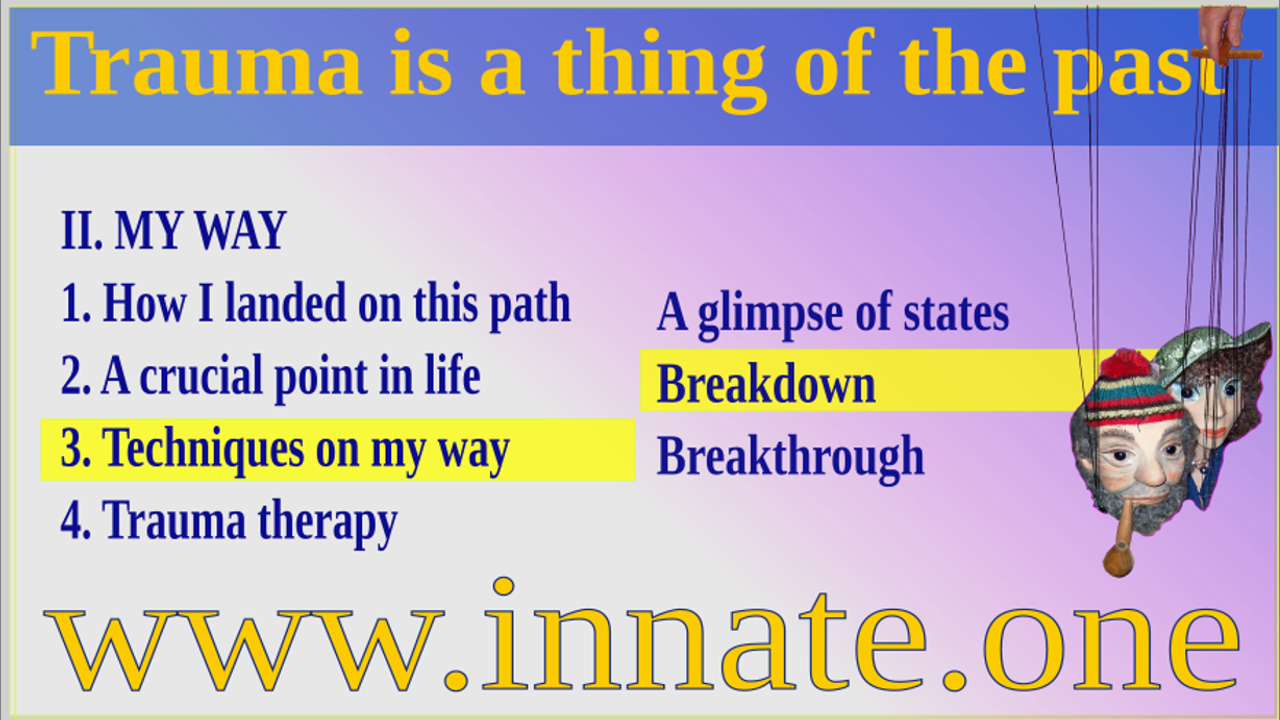 Trauma is a thing of the past

II. MY WAY

1. How I landed on this path

2. A crucial point in life

3. Techniques on my way

4. Trauma therapy

A glimpse of states

Breakdown

Breakthrough

www.innate.one